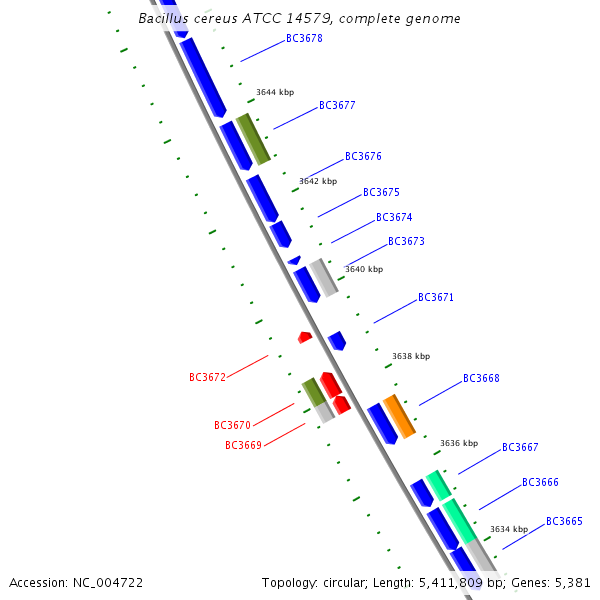 Bacillus cereus ATCC 14579, complete genome

BC3678

3644 kbp

BC3677

BC3676

3642 kbp

BC3675

BC3674

BC3673

3640 kbp

BC3671

3638 kbp

BC3672

BC3668

BC3670

BC3669

3636 kbp

BC3667

BC3666

3634 kbp

BC3665

Accession: NC_004722

Topology: circular; Length: 5,411,809 bp; Genes: 5,381